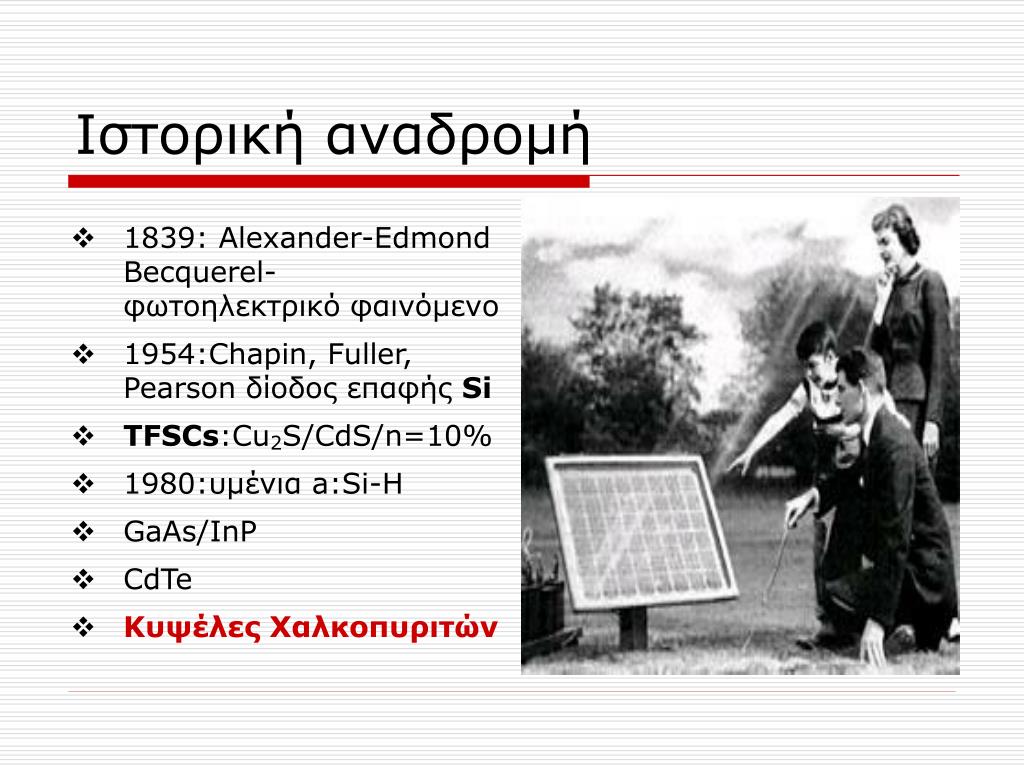 Ιστορική αναδρομή

❖ 1839: Alexander-Edmond Becquerel-φωτοηλεκτρικό φαινόμενο
❖ 1954:Chapin, Fuller, Pearson δίοδος επαφής **Si**
❖ **TFSCs**:$Cu_2S$/CdS/n=10%
❖ 1980:υμένια a:Si-H
❖ GaAs/InP
❖ CdTe
❖ **Κυψέλες Χαλκοπυριτών**